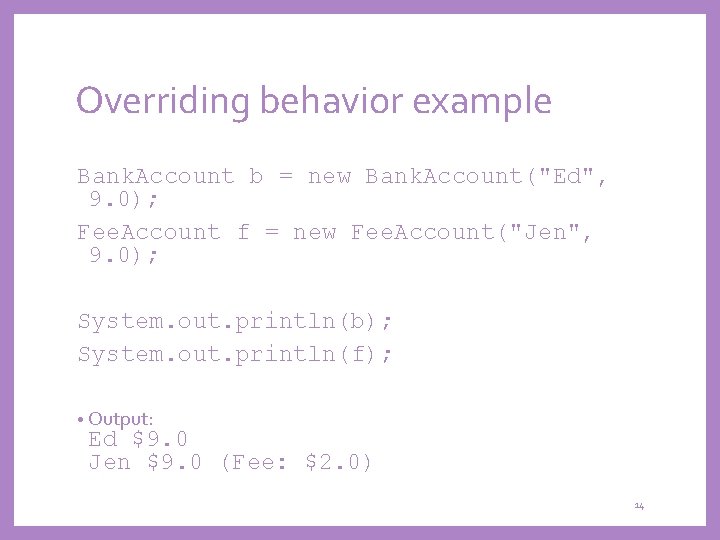 Overriding behavior example

BankAccount b = new BankAccount("Ed", 9.0);

FeeAccount f = new FeeAccount("Jen", 9.0);

System.out.println(b);
System.out.println(f);

• Output:
Ed \$9.0
Jen \$9.0 (Fee: \$2.0)

14